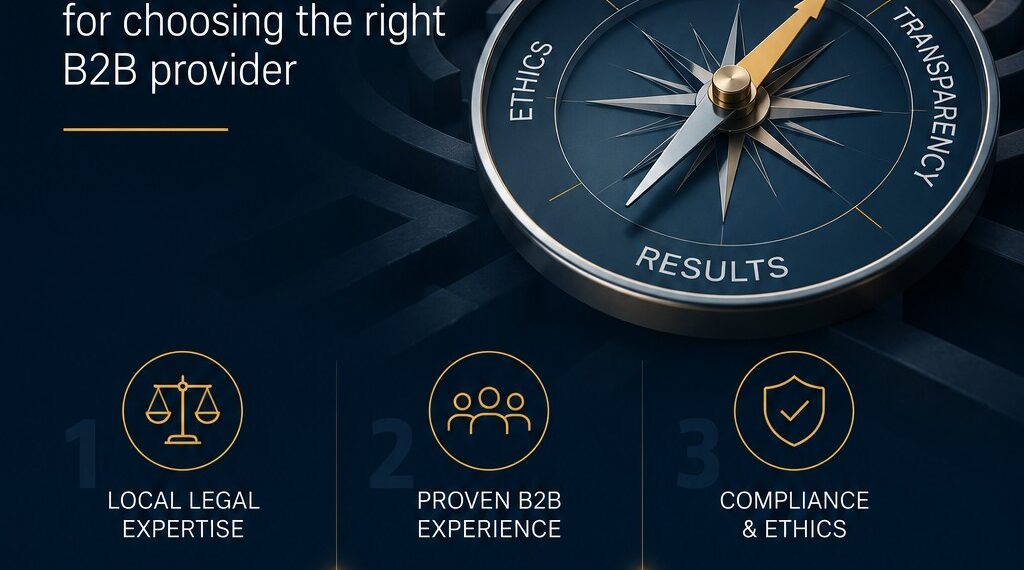 for choosing the right B2B provider

ETHICS
TRANSPARENCY
RESULTS

1
LOCAL LEGAL EXPERTISE

2
PROVEN B2B EXPERIENCE

3
COMPLIANCE & ETHICS